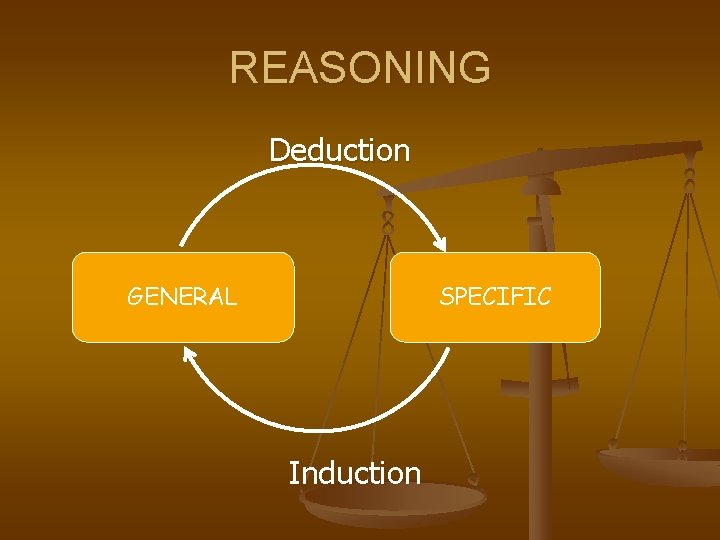 REASONING

Deduction

GENERAL

SPECIFIC

Induction